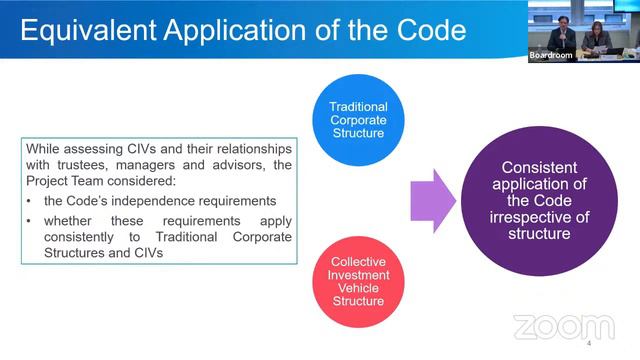 Equivalent Application of the Code

Boardroom

While assessing CIVs and their relationships with trustees, managers and advisors, the Project Team considered:
• the Code's independence requirements
• whether these requirements apply consistently to Traditional Corporate Structures and CIVs

Traditional Corporate Structure

Collective Investment Vehicle Structure

Consistent application of the Code irrespective of structure

zoom

4